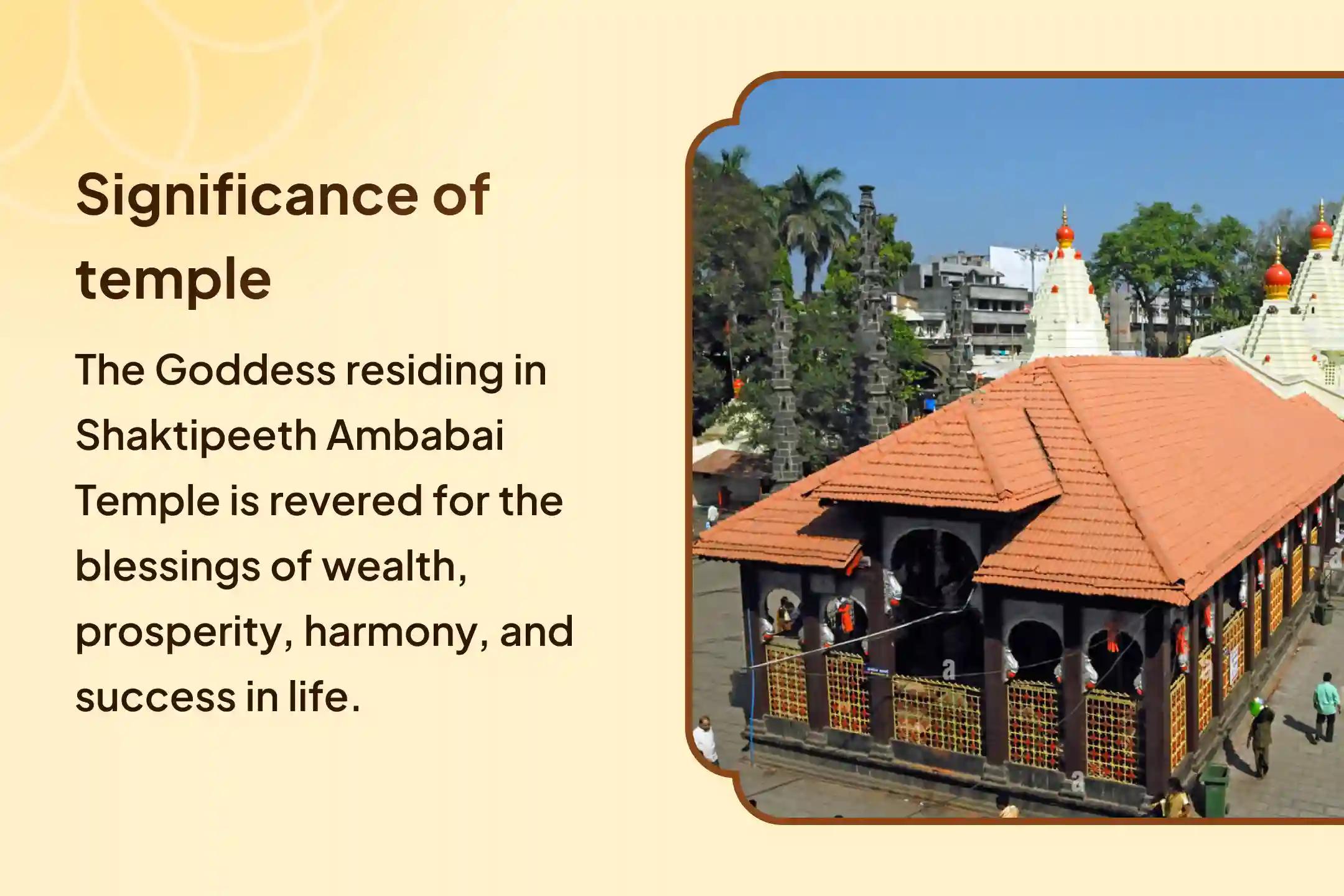 Significance of temple

The Goddess residing in Shaktipeeth Ambabai Temple is revered for the blessings of wealth, prosperity, harmony, and success in life.